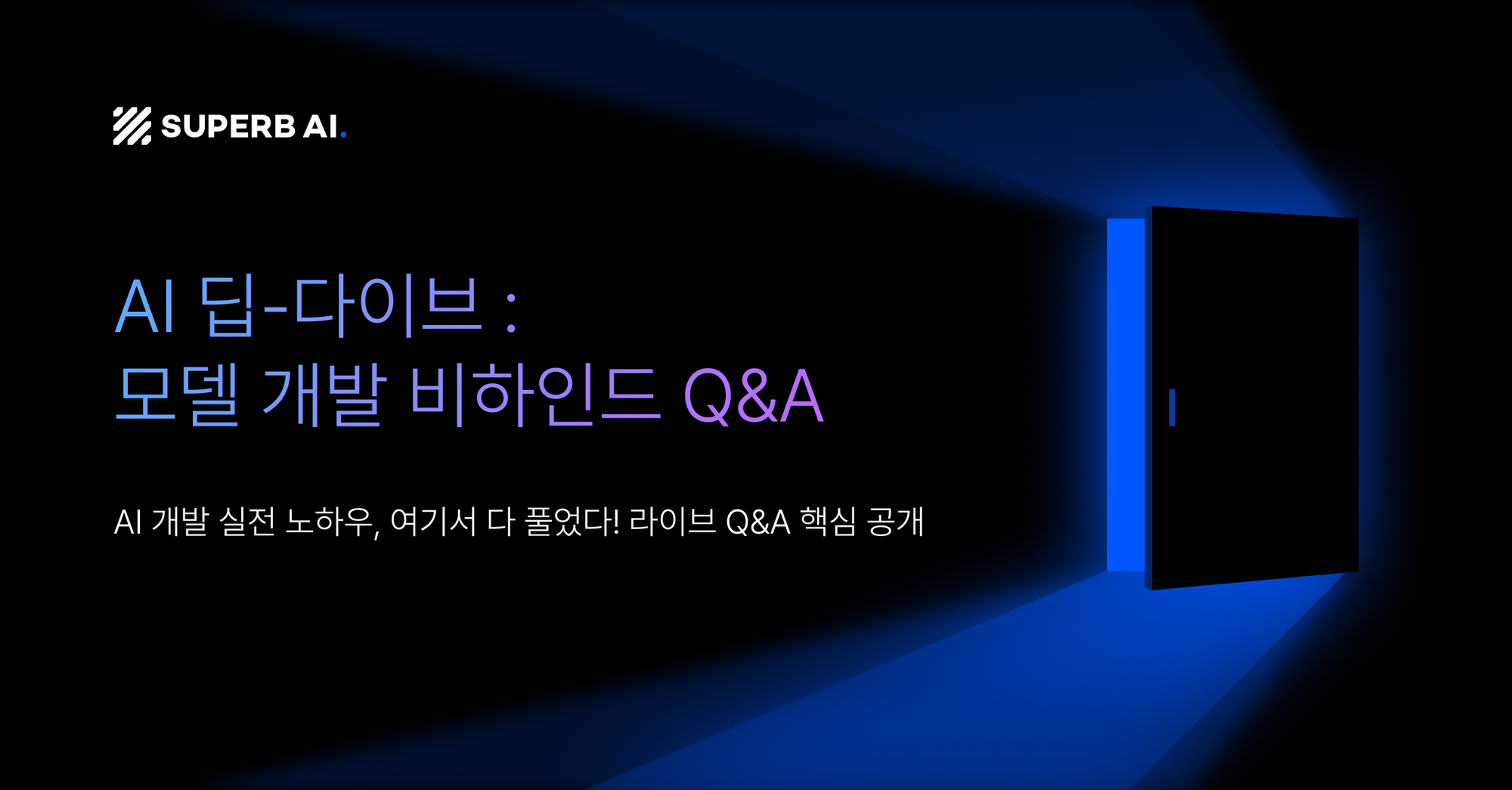 SUPERB AI.

AI 딥-다이브 :
모델 개발 비하인드 Q&A

AI 개발 실전 노하우, 여기서 다 풀었다! 라이브 Q&A 핵심 공개